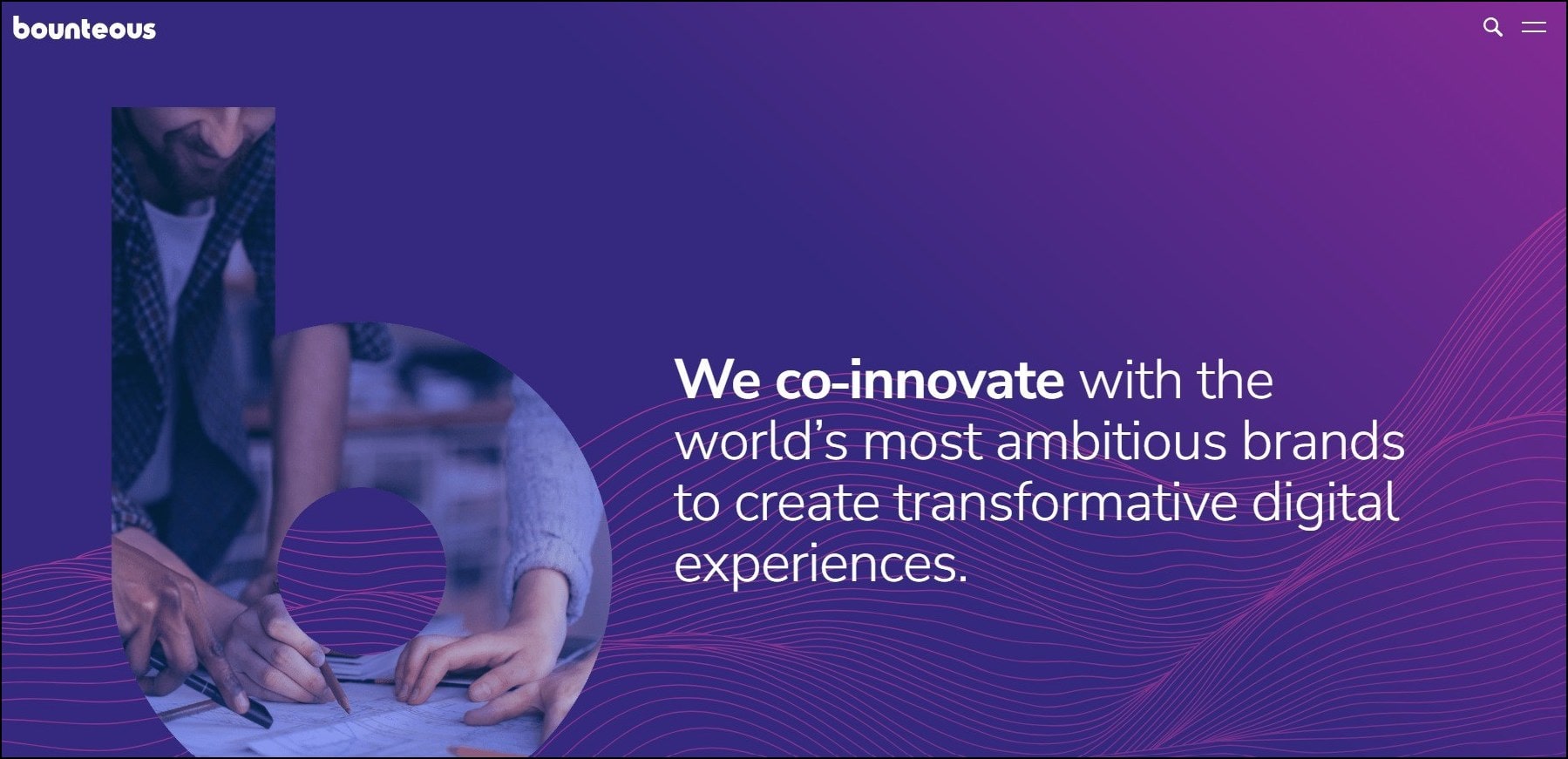 bounteous

We co-innovate with the world's most ambitious brands to create transformative digital experiences.